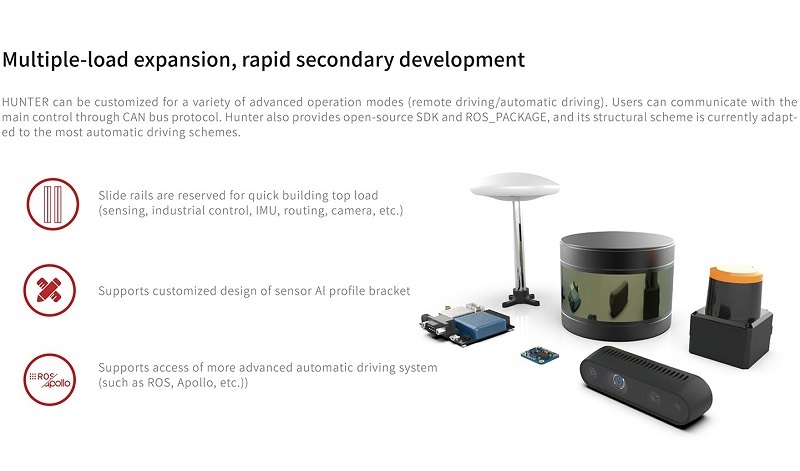 Multiple-load expansion, rapid secondary development

HUNTER can be customized for a variety of advanced operation modes (remote driving/automatic driving). Users can communicate with the main control through CAN bus protocol. Hunter also provides open-source SDK and ROS_PACKAGE, and its structural scheme is currently adapted to the most automatic driving schemes.

Slide rails are reserved for quick building top load (sensing, industrial control, IMU, routing, camera, etc.)

Supports customized design of sensor Al profile bracket

ROS Apollo

Supports access of more advanced automatic driving system (such as ROS, Apollo, etc.))